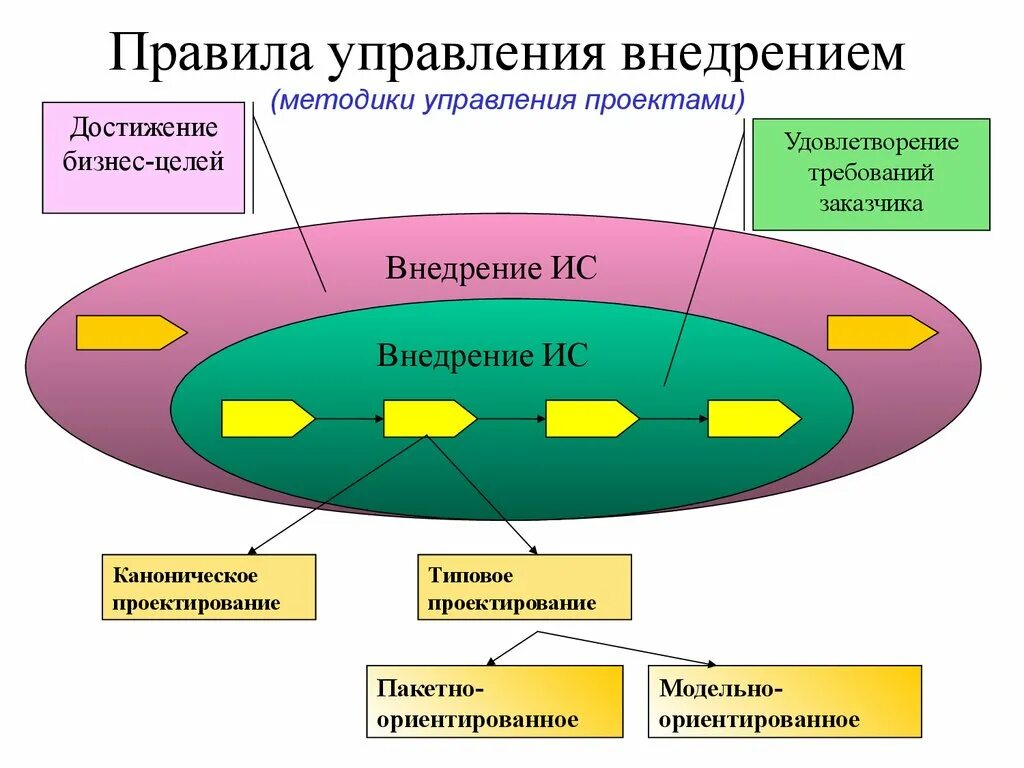 Правила управления внедрением

(методики управления проектами)

Достижение бизнес-целей

Удовлетворение требований заказчика

Внедрение ИС

Внедрение ИС

Каноническое проектирование

Типовое проектирование

Пакетно-ориентированное

Модельно-ориентированное